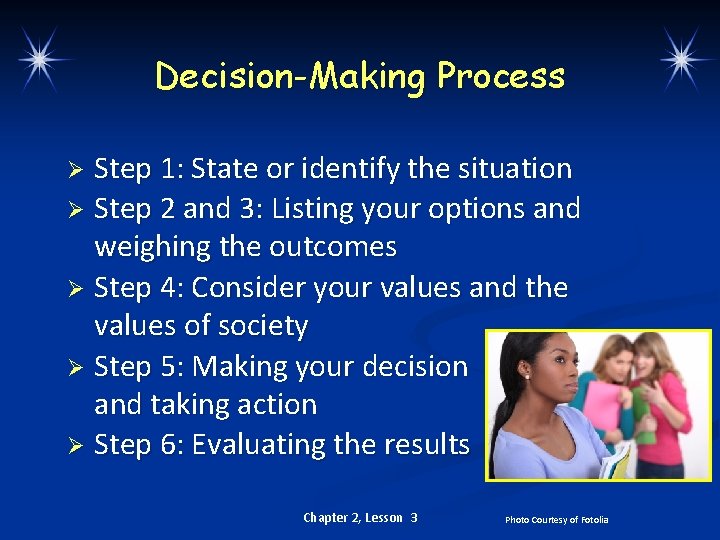 Decision-Making Process

➢ Step 1: State or identify the situation
➢ Step 2 and 3: Listing your options and weighing the outcomes
➢ Step 4: Consider your values and the values of society
➢ Step 5: Making your decision and taking action
➢ Step 6: Evaluating the results

Chapter 2, Lesson 3

Photo Courtesy of Fotolia